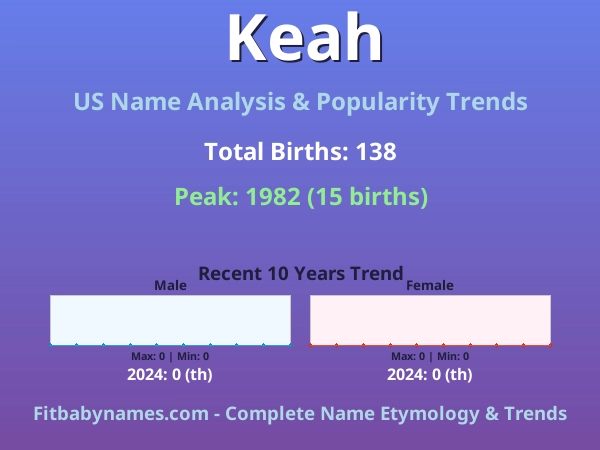 Keah

US Name Analysis & Popularity Trends

Total Births: 138

Peak: 1982 (15 births)

Recent 10 Years Trend

Male

Max: 0 | Min: 0

2024: 0 (th)

Female

Max: 0 | Min: 0

2024: 0 (th)

Fitbabynames.com - Complete Name Etymology & Trends